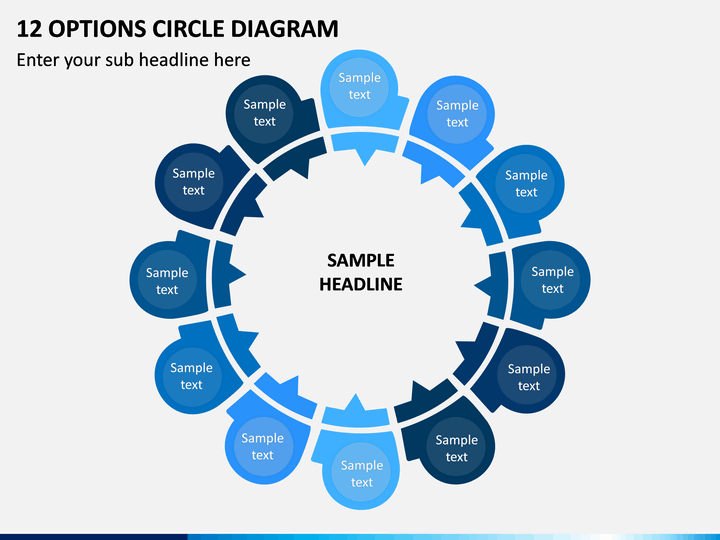 12 OPTIONS CIRCLE DIAGRAM

Enter your sub headline here

Sample text

Sample text

Sample text

Sample text

Sample text

Sample text

Sample text

Sample text

Sample text

Sample text

Sample text

Sample text

SAMPLE HEADLINE